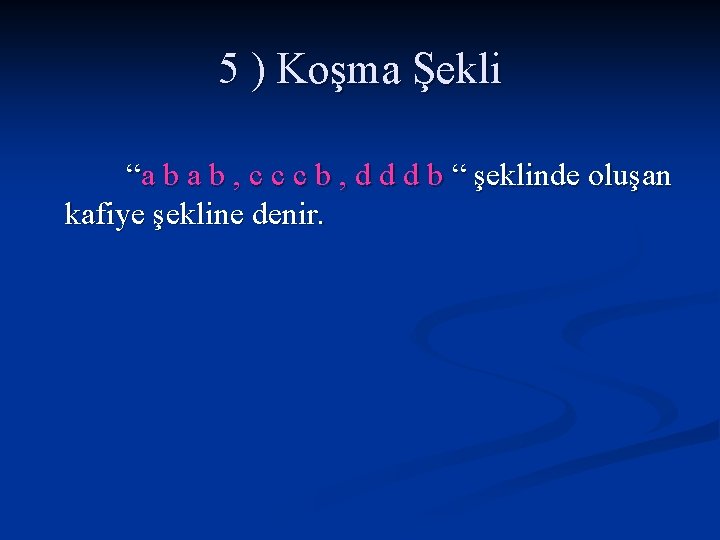 5 ) Koşma Şekli

“a b a b , c c c b , d d d b “ şeklinde oluşan kafiye şekline denir.